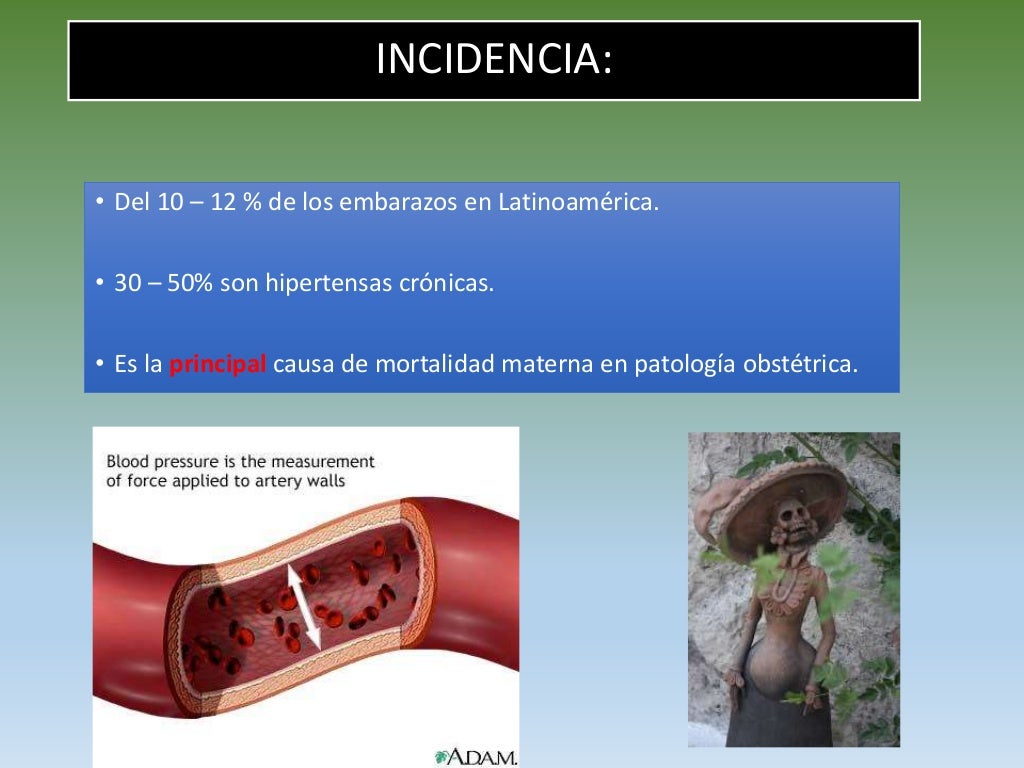 INCIDENCIA:

• Del 10 – 12 % de los embarazos en Latinoamérica.

• 30 – 50% son hipertensas crónicas.

• Es la principal causa de mortalidad materna en patología obstétrica.

Blood pressure is the measurement of force applied to artery walls

A.D.A.M.